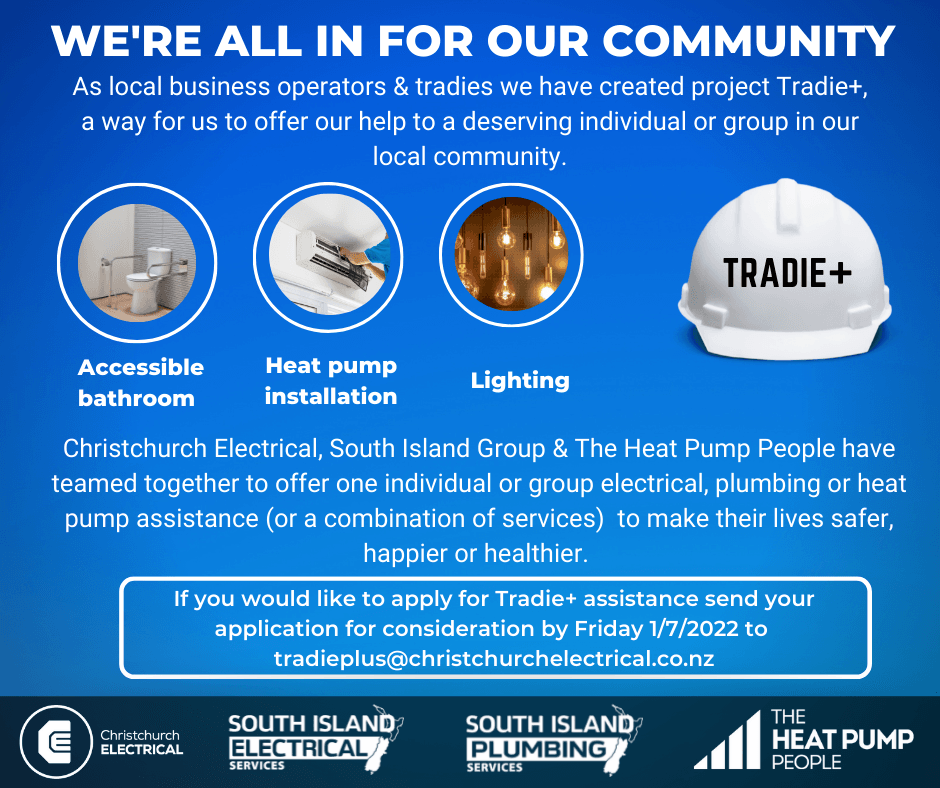 WE'RE ALL IN FOR OUR COMMUNITY

As local business operators & tradies we have created project Tradie+, a way for us to offer our help to a deserving individual or group in our local community.

Accessible bathroom

Heat pump installation

Lighting

TRADIE+

Christchurch Electrical, South Island Group & The Heat Pump People have teamed together to offer one individual or group electrical, plumbing or heat pump assistance (or a combination of services) to make their lives safer, happier or healthier.

If you would like to apply for Tradie+ assistance send your application for consideration by Friday 1/7/2022 to tradieplus@christchurchelectrical.co.nz

Christchurch ELECTRICAL

SOUTH ISLAND ELECTRICAL SERVICES

SOUTH ISLAND PLUMBING SERVICES

THE HEAT PUMP PEOPLE